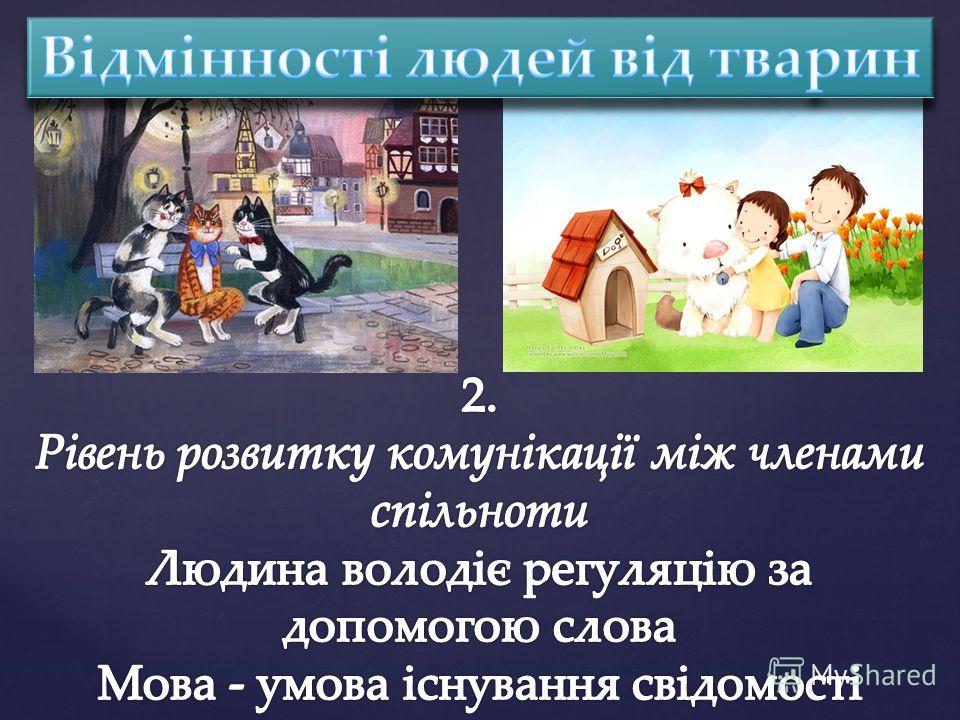 Відмінності людей від тварин

2.
Рівень розвитку комунікації між членами спільноти
Людина володіє регуляцію за допомогою слова
Мова - умова існування свідомості

MyShared